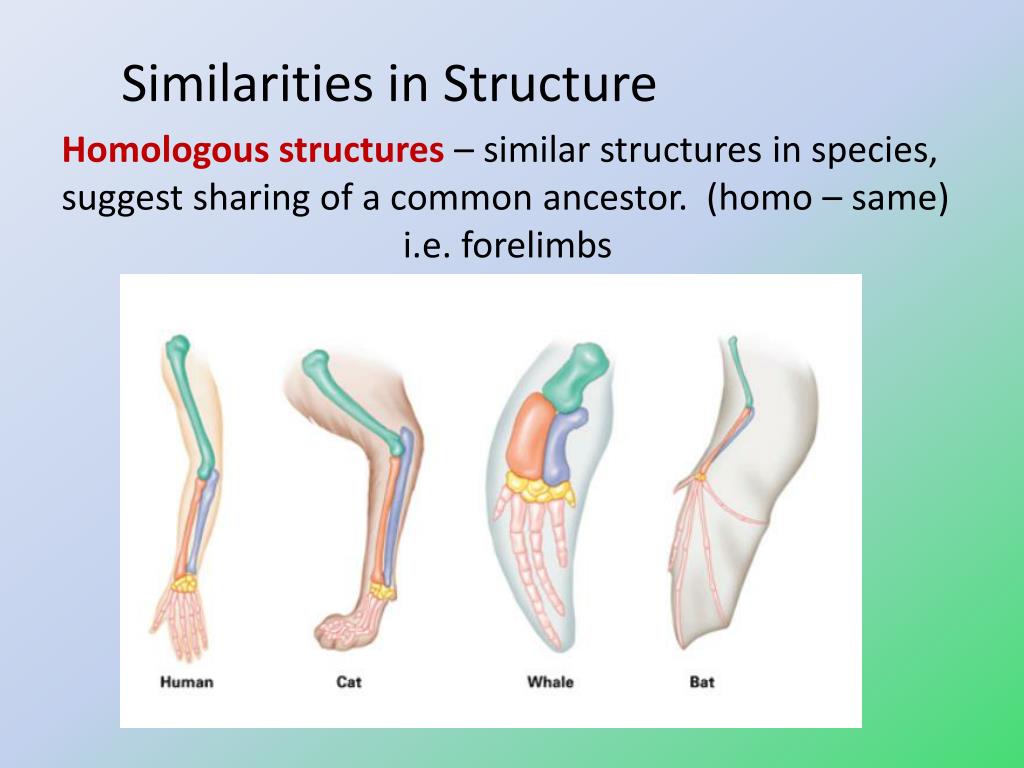 Similarities in Structure

Homologous structures – similar structures in species, suggest sharing of a common ancestor. (homo – same) i.e. forelimbs

Human

Cat

Whale

Bat